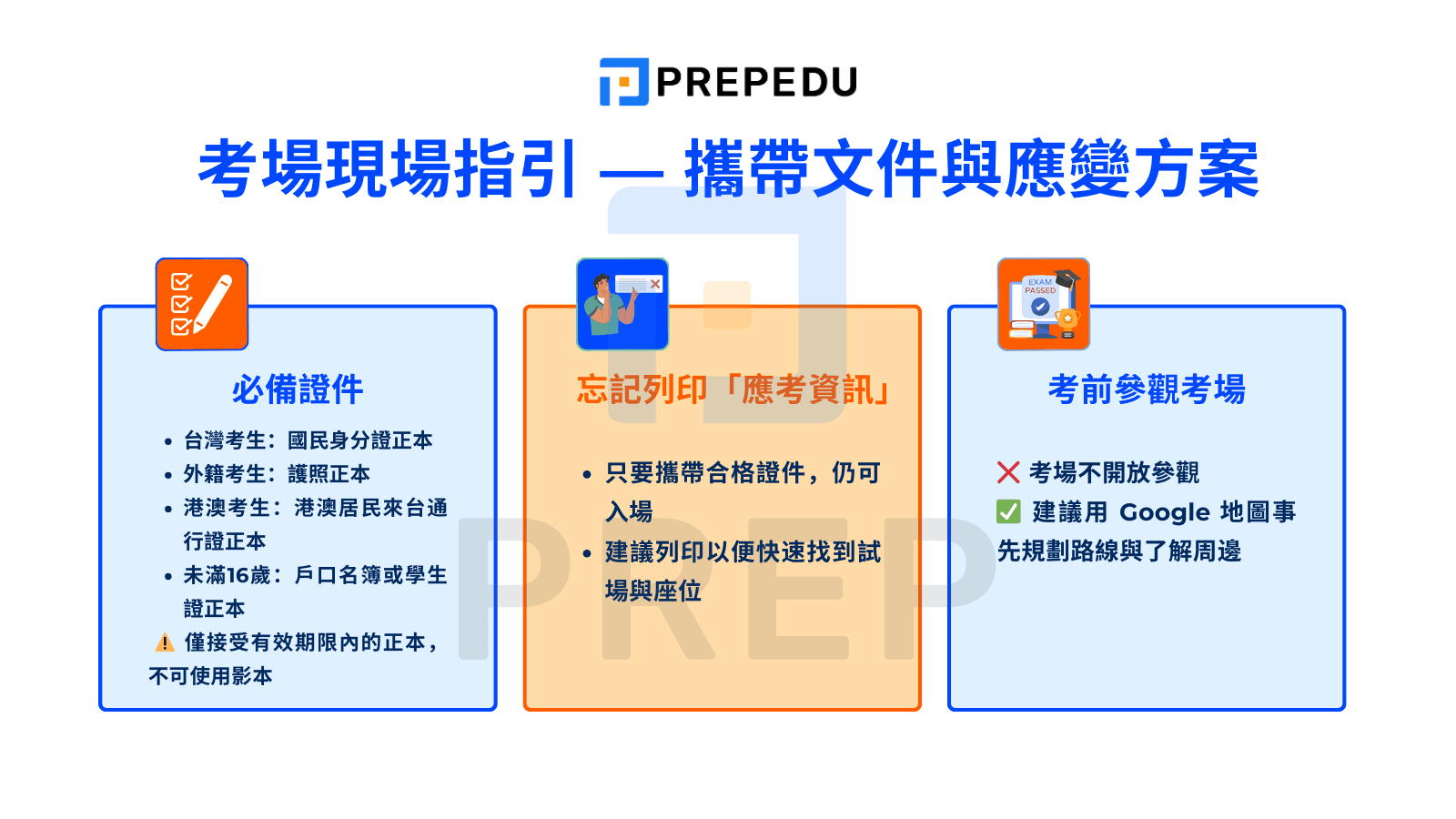 PREPEDU

考場現場指引 — 攜帶文件與應變方案

必備證件

• 台灣考生：國民身分證正本
• 外籍考生：護照正本
• 港澳考生：港澳居民來台通行證正本
• 未滿16歲：戶口名簿或學生證正本

⚠️ 僅接受有效期限內的正本，不可使用影本

忘記列印「應考資訊」

• 只要攜帶合格證件，仍可入場
• 建議列印以便快速找到試場與座位

EXAM PASSED

考前參觀考場

❌ 考場不開放參觀
✅ 建議用 Google 地圖事先規劃路線與了解周邊

PREP